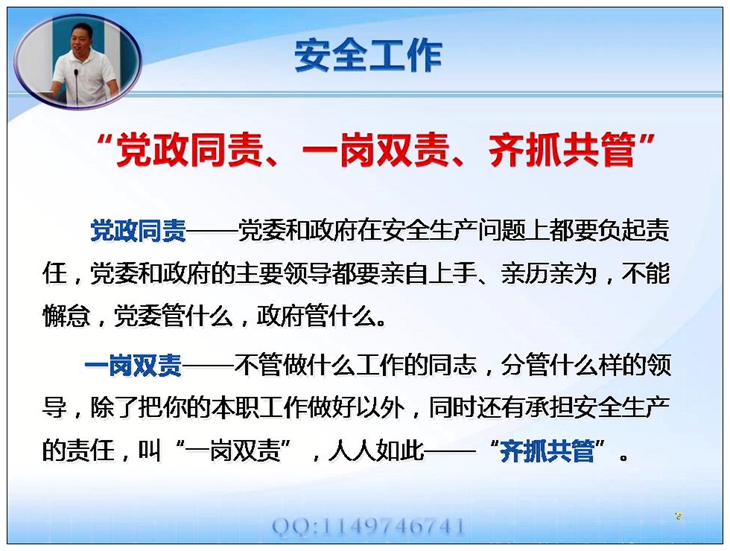 安全工作

“党政同责、一岗双责、齐抓共管”

党政同责——党委和政府在安全生产问题上都要负起责任，党委和政府的主要领导都要亲自上手、亲历亲为，不能懈怠，党委管什么，政府管什么。

一岗双责——不管做什么工作的同志，分管什么样的领导，除了把你的本职工作做好以外，同时还有承担安全生产的责任，叫“一岗双责”，人人如此——“齐抓共管”。

QQ:1149746741